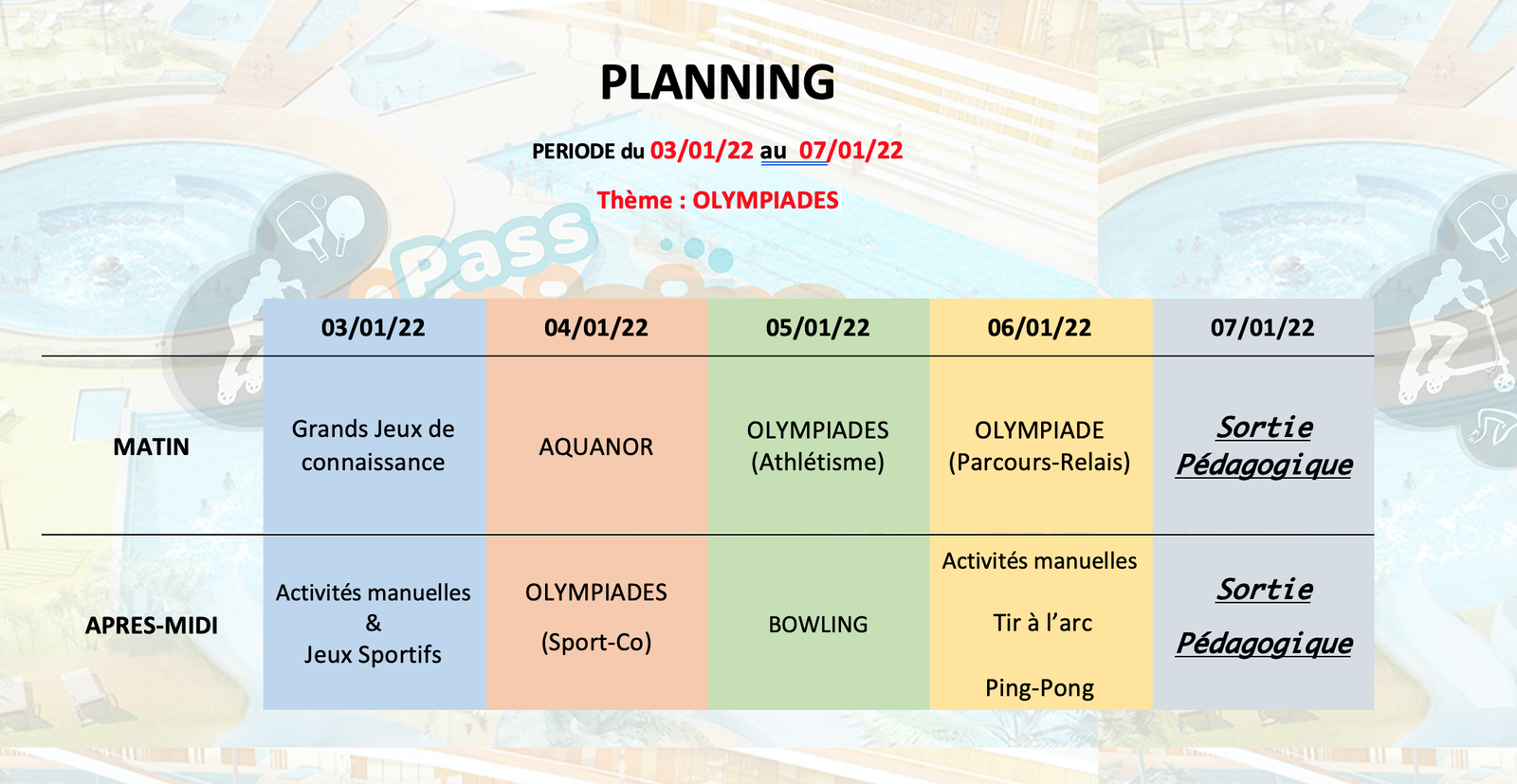 PLANNING

PERIODE du 03/01/22 au 07/01/22

Thème : OLYMPIADES

Pass

| | 03/01/22 | 04/01/22 | 05/01/22 | 06/01/22 | 07/01/22 |
|---|---|---|---|---|---|
| MATIN | Grands Jeux de connaissance | AQUANOR | OLYMPIADES (Athlétisme) | OLYMPIADE (Parcours-Relais) | Sortie Pédagogique |
| APRES-MIDI | Activités manuelles & Jeux Sportifs | OLYMPIADES (Sport-Co) | BOWLING | Activités manuelles Tir à l'arc Ping-Pong | Sortie Pédagogique |